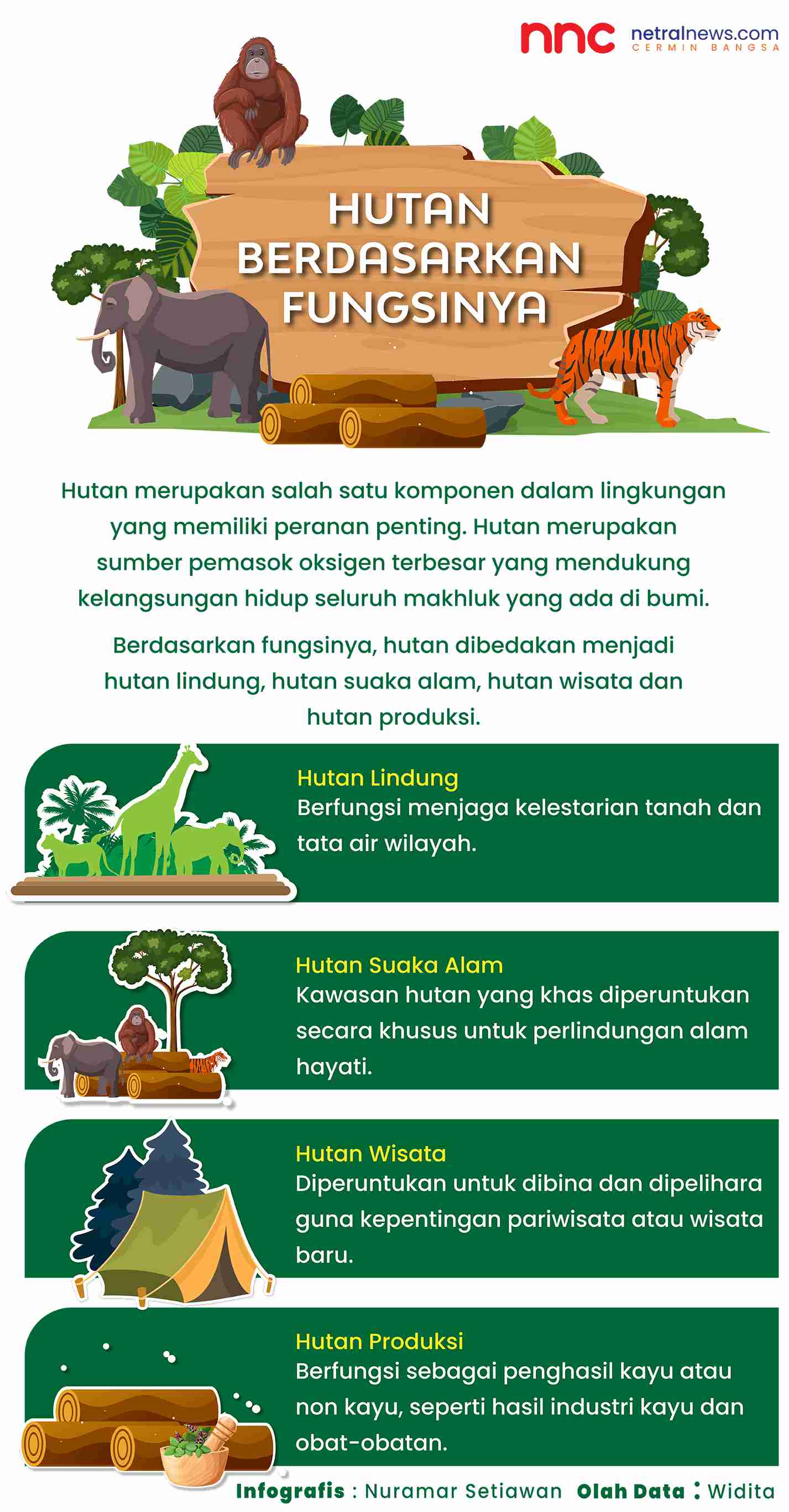 nnc netralnews.com CERMIN BANGSA

HUTAN BERDASARKAN FUNGSINYA

Hutan merupakan salah satu komponen dalam lingkungan yang memiliki peranan penting. Hutan merupakan sumber pemasok oksigen terbesar yang mendukung kelangsungan hidup seluruh makhluk yang ada di bumi.

Berdasarkan fungsinya, hutan dibedakan menjadi hutan lindung, hutan suaka alam, hutan wisata dan hutan produksi.

Hutan Lindung
Berfungsi menjaga kelestarian tanah dan tata air wilayah.

Hutan Suaka Alam
Kawasan hutan yang khas diperuntukan secara khusus untuk perlindungan alam hayati.

Hutan Wisata
Diperuntukan untuk dibina dan dipelihara guna kepentingan pariwisata atau wisata baru.

Hutan Produksi
Berfungsi sebagai penghasil kayu atau non kayu, seperti hasil industri kayu dan obat-obatan.

Infografis : Nuramar Setiawan Olah Data : Widita